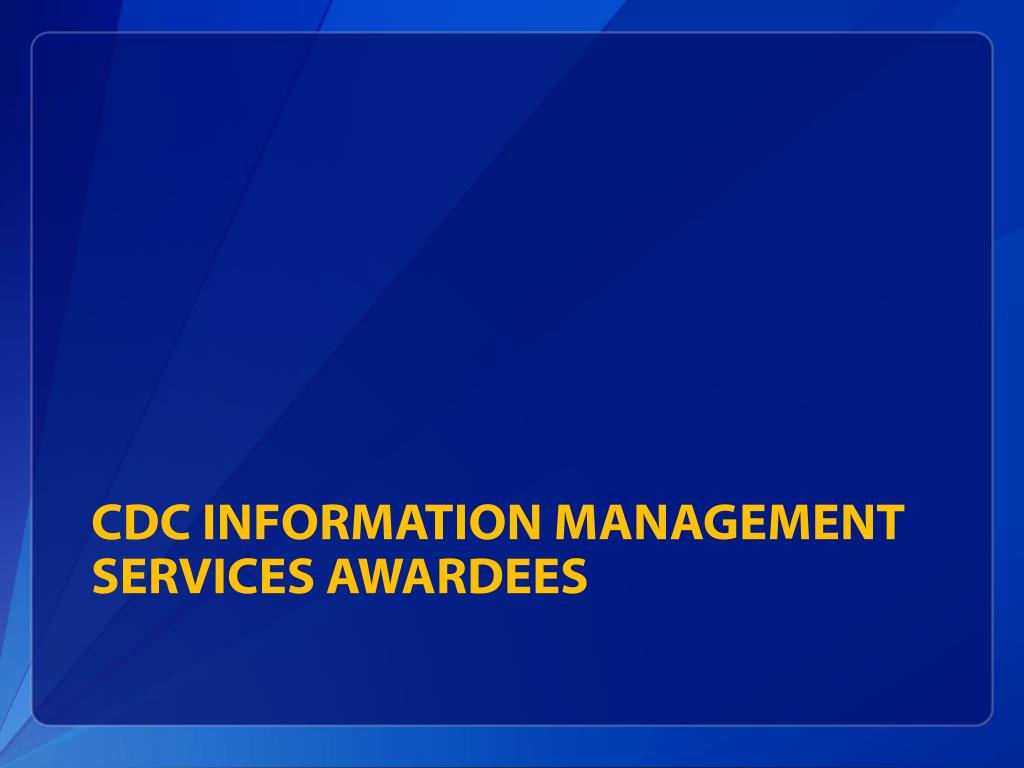 CDC INFORMATION MANAGEMENT SERVICES AWARDEES